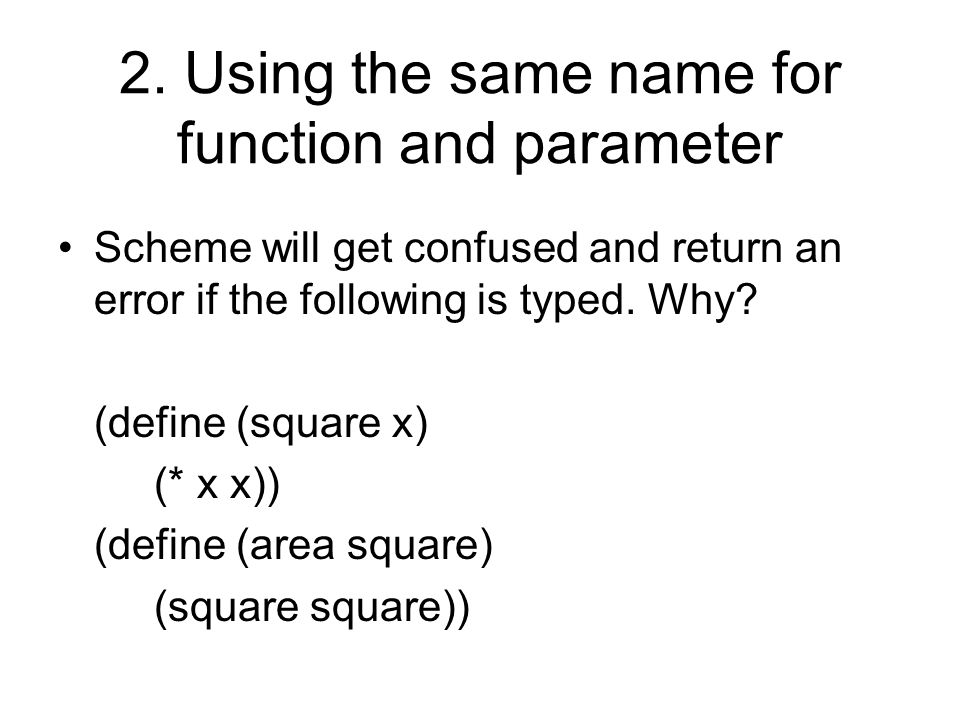 2. Using the same name for function and parameter

• Scheme will get confused and return an error if the following is typed. Why?

(define (square x)
    (* x x))
(define (area square)
    (square square))